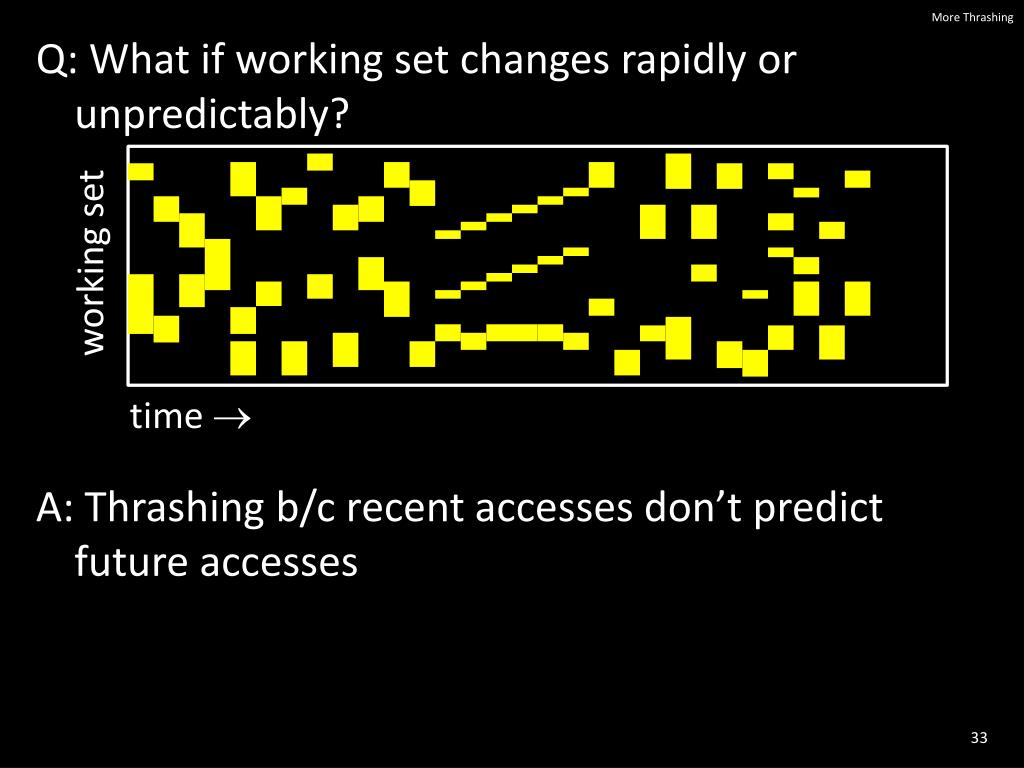 More Thrashing

Q: What if working set changes rapidly or unpredictably?

working set

time $\rightarrow$

A: Thrashing b/c recent accesses don’t predict future accesses

33